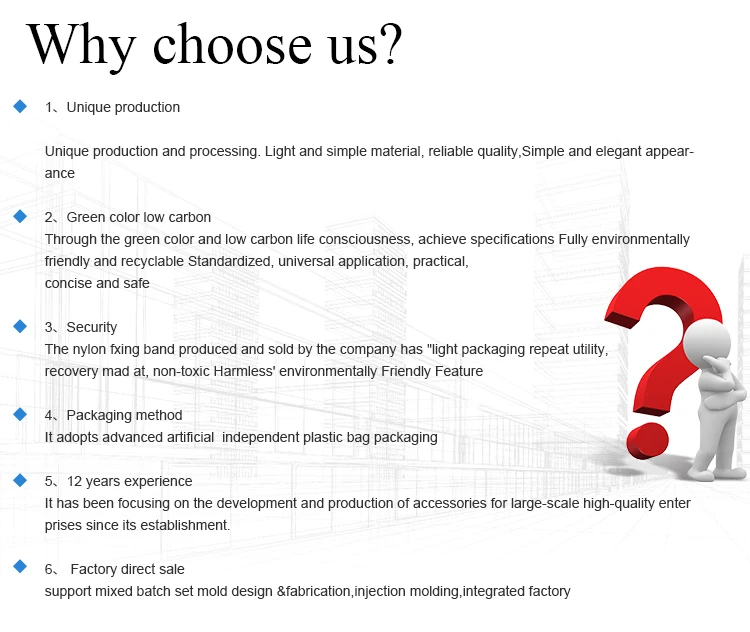 Why choose us?

1、Unique production

Unique production and processing. Light and simple material, reliable quality,Simple and elegant appearance

2、Green color low carbon
Through the green color and low carbon life consciousness, achieve specifications Fully environmentally friendly and recyclable Standardized, universal application, practical,
concise and safe

3、Security
The nylon fxing band produced and sold by the company has "light packaging repeat utility, recovery mad at, non-toxic Harmless' environmentally Friendly Feature

4、Packaging method
It adopts advanced artificial independent plastic bag packaging

5、12 years experience
It has been focusing on the development and production of accessories for large-scale high-quality enter prises since its establishment.

6、 Factory direct sale
support mixed batch set mold design &fabrication,injection molding,integrated factory